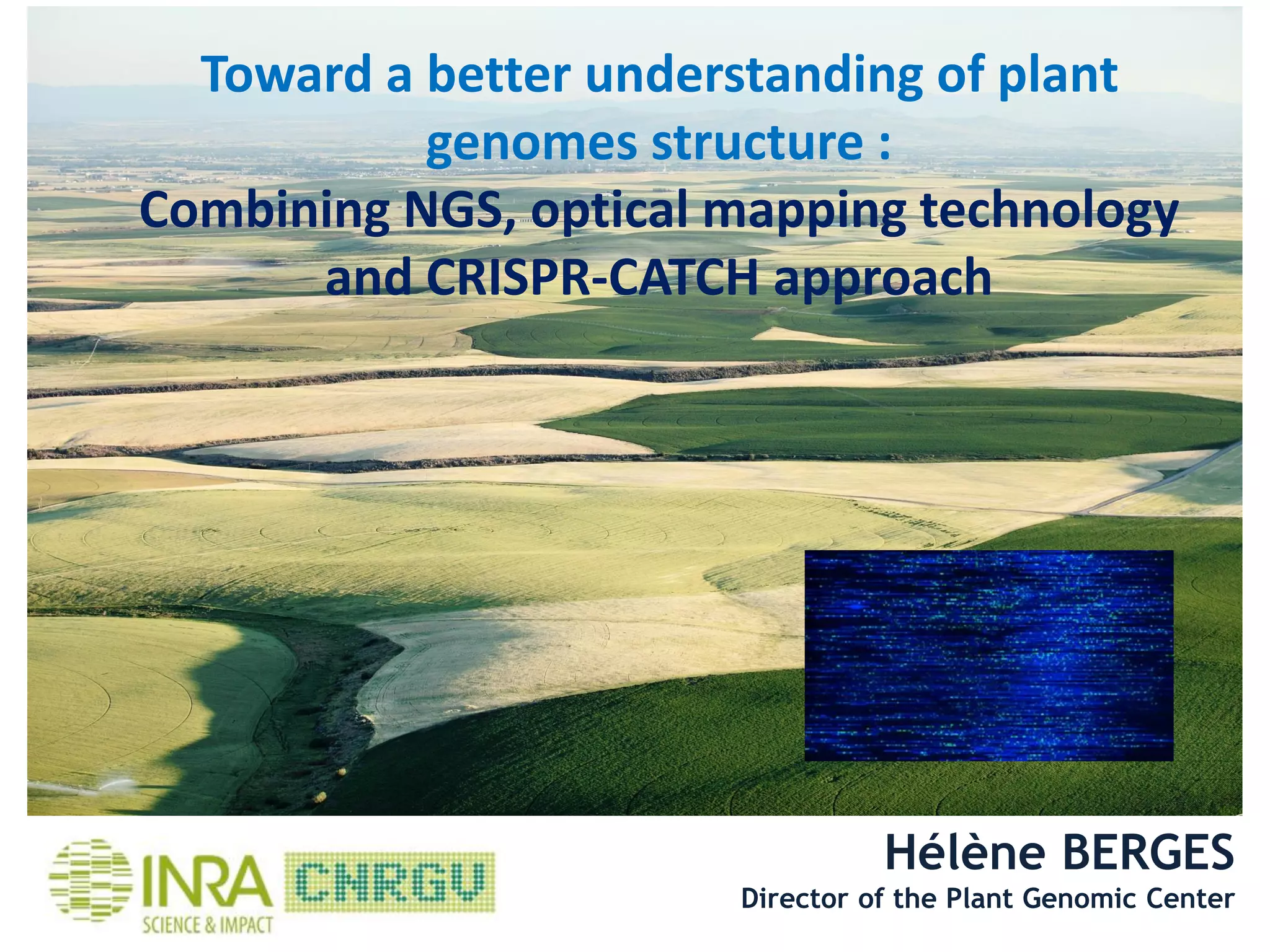 Toward a better understanding of plant genomes structure :
Combining NGS, optical mapping technology and CRISPR-CATCH approach

INRA
SCIENCE & IMPACT
CNRGV

Hélène BERGES
Director of the Plant Genomic Center